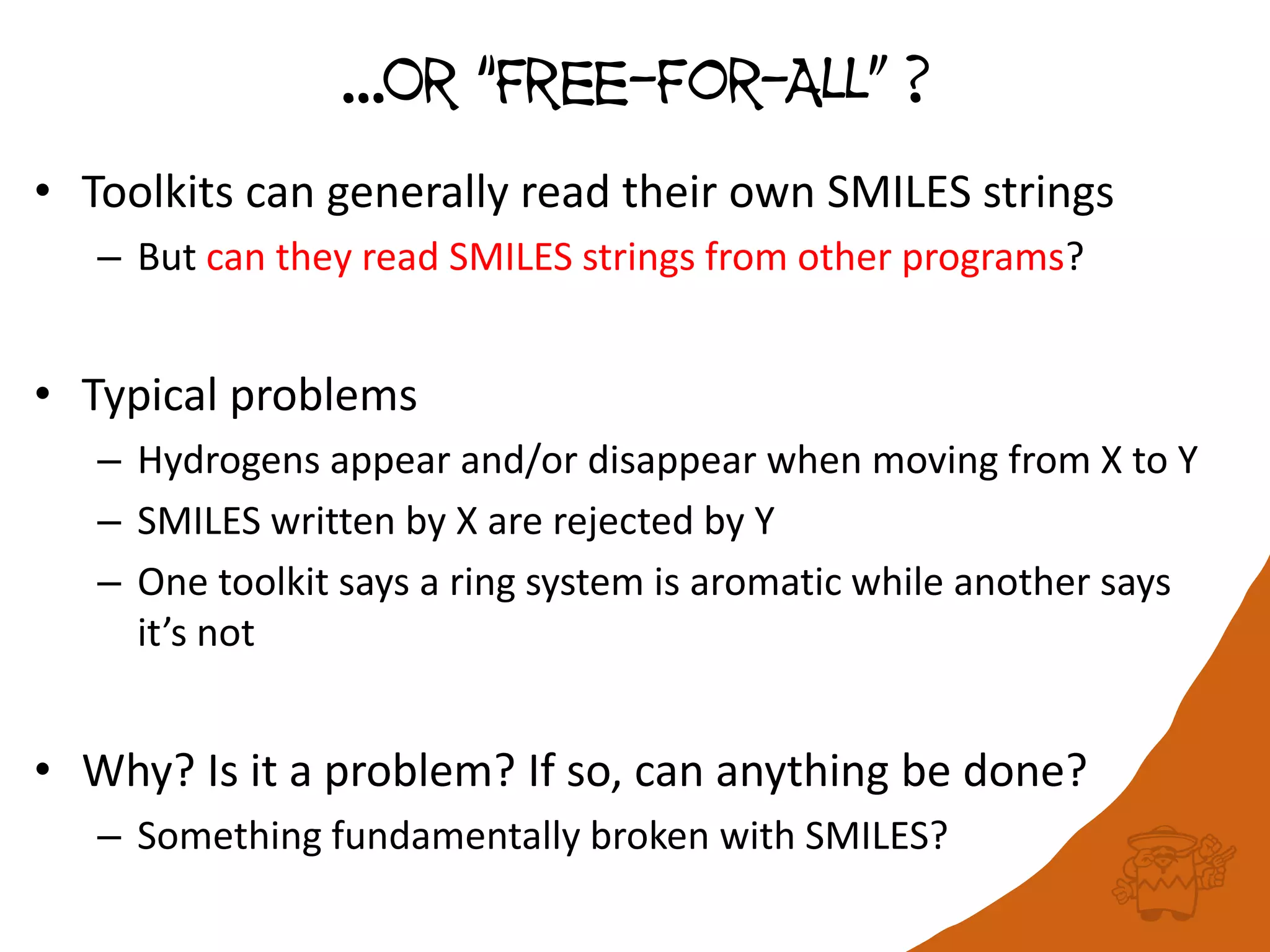 …OR "FREE-FOR-ALL" ?

• Toolkits can generally read their own SMILES strings
– But can they read SMILES strings from other programs?

• Typical problems
– Hydrogens appear and/or disappear when moving from X to Y
– SMILES written by X are rejected by Y
– One toolkit says a ring system is aromatic while another says it's not

• Why? Is it a problem? If so, can anything be done?
– Something fundamentally broken with SMILES?